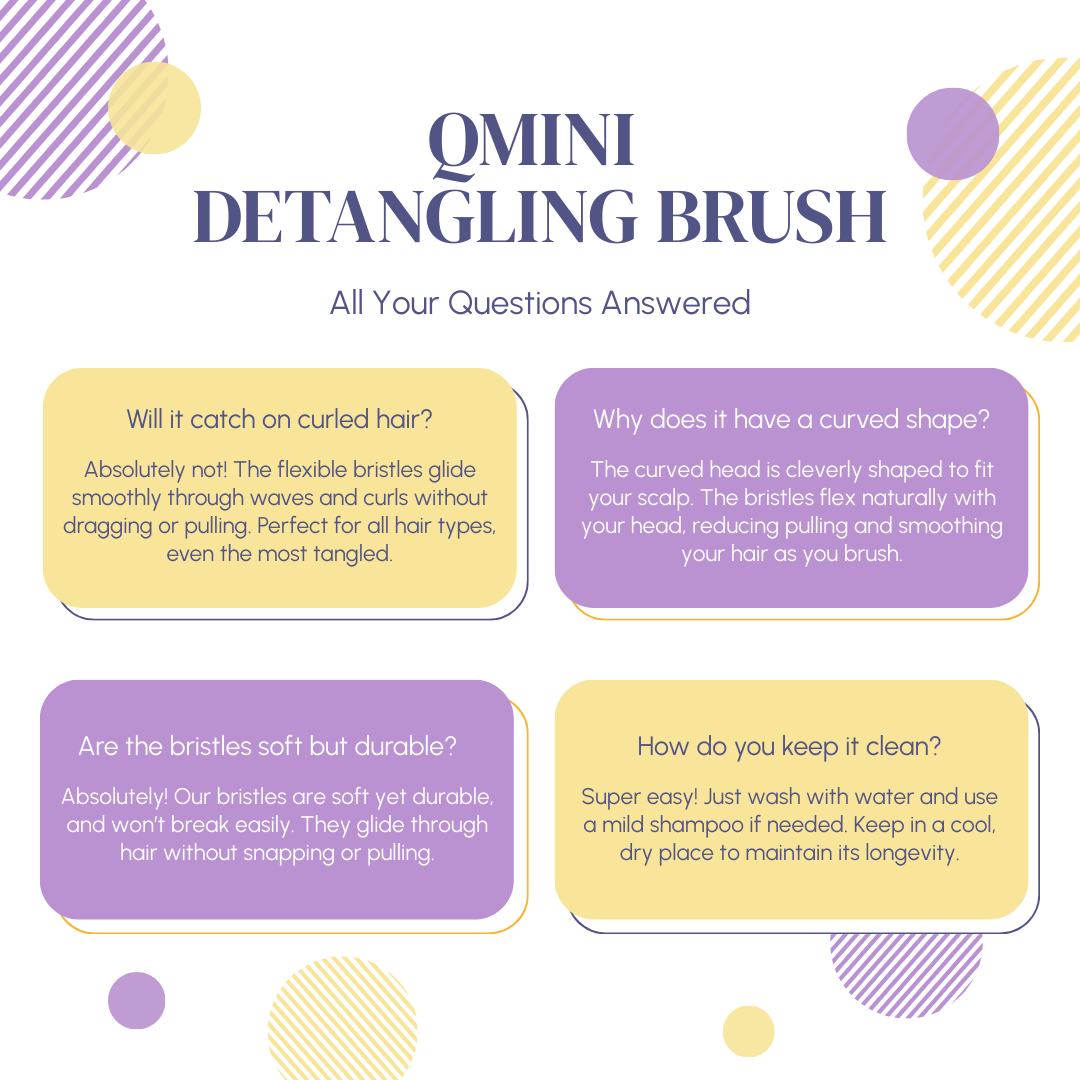 QMINI
DETANGLING BRUSH

All Your Questions Answered

Will it catch on curled hair?

Absolutely not! The flexible bristles glide smoothly through waves and curls without dragging or pulling. Perfect for all hair types, even the most tangled.

Why does it have a curved shape?

The curved head is cleverly shaped to fit your scalp. The bristles flex naturally with your head, reducing pulling and smoothing your hair as you brush.

Are the bristles soft but durable?

Absolutely! Our bristles are soft yet durable, and won't break easily. They glide through hair without snapping or pulling.

How do you keep it clean?

Super easy! Just wash with water and use a mild shampoo if needed. Keep in a cool, dry place to maintain its longevity.